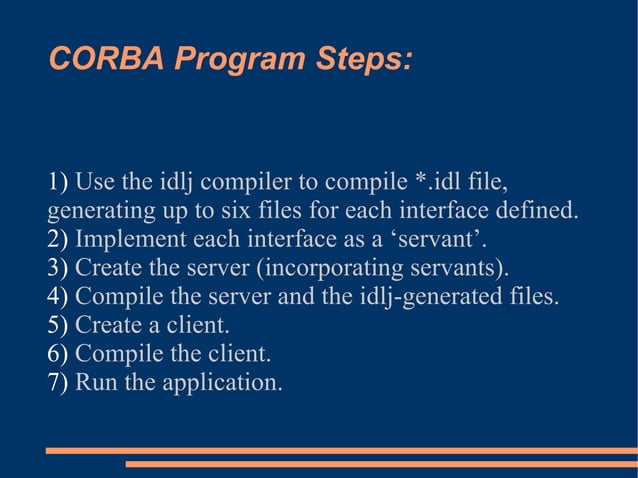 CORBA Program Steps:

1) Use the idlj compiler to compile *.idl file, generating up to six files for each interface defined.
2) Implement each interface as a ‘servant’.
3) Create the server (incorporating servants).
4) Compile the server and the idlj-generated files.
5) Create a client.
6) Compile the client.
7) Run the application.